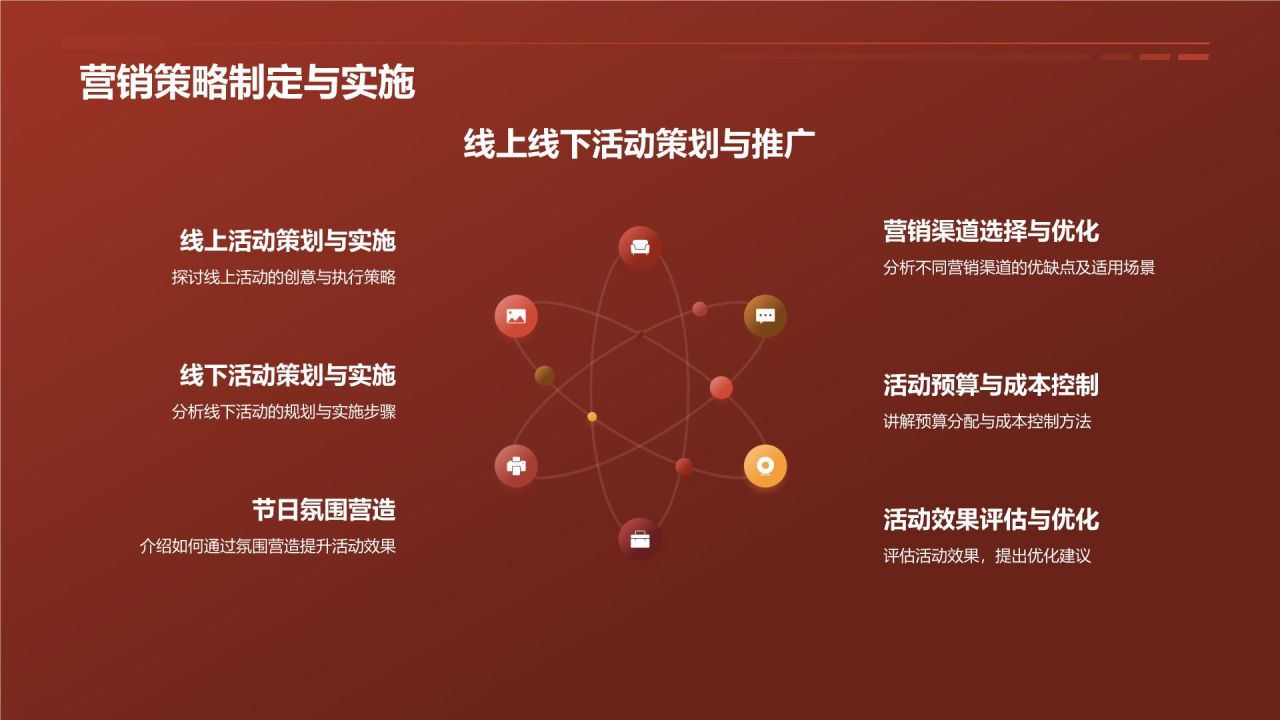 营销策略制定与实施

线上线下活动策划与推广

线上活动策划与实施
探讨线上活动的创意与执行策略

线下活动策划与实施
分析线下活动的规划与实施步骤

节日氛围营造
介绍如何通过氛围营造提升活动效果

营销渠道选择与优化
分析不同营销渠道的优缺点及适用场景

活动预算与成本控制
讲解预算分配与成本控制方法

活动效果评估与优化
评估活动效果，提出优化建议